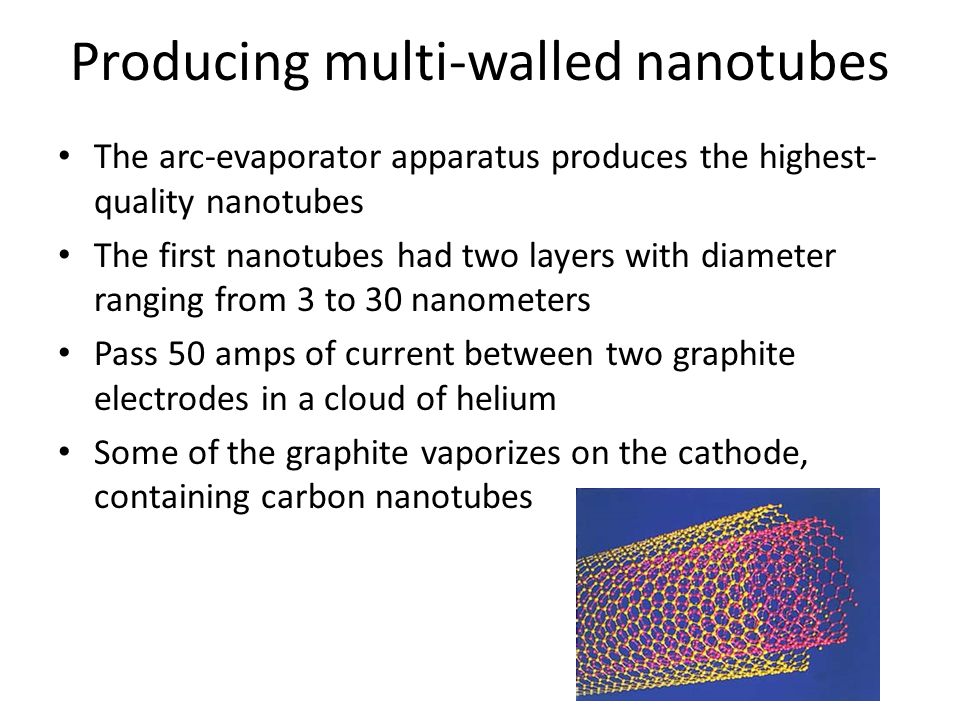 Producing multi-walled nanotubes

• The arc-evaporator apparatus produces the highest-quality nanotubes
• The first nanotubes had two layers with diameter ranging from 3 to 30 nanometers
• Pass 50 amps of current between two graphite electrodes in a cloud of helium
• Some of the graphite vaporizes on the cathode, containing carbon nanotubes